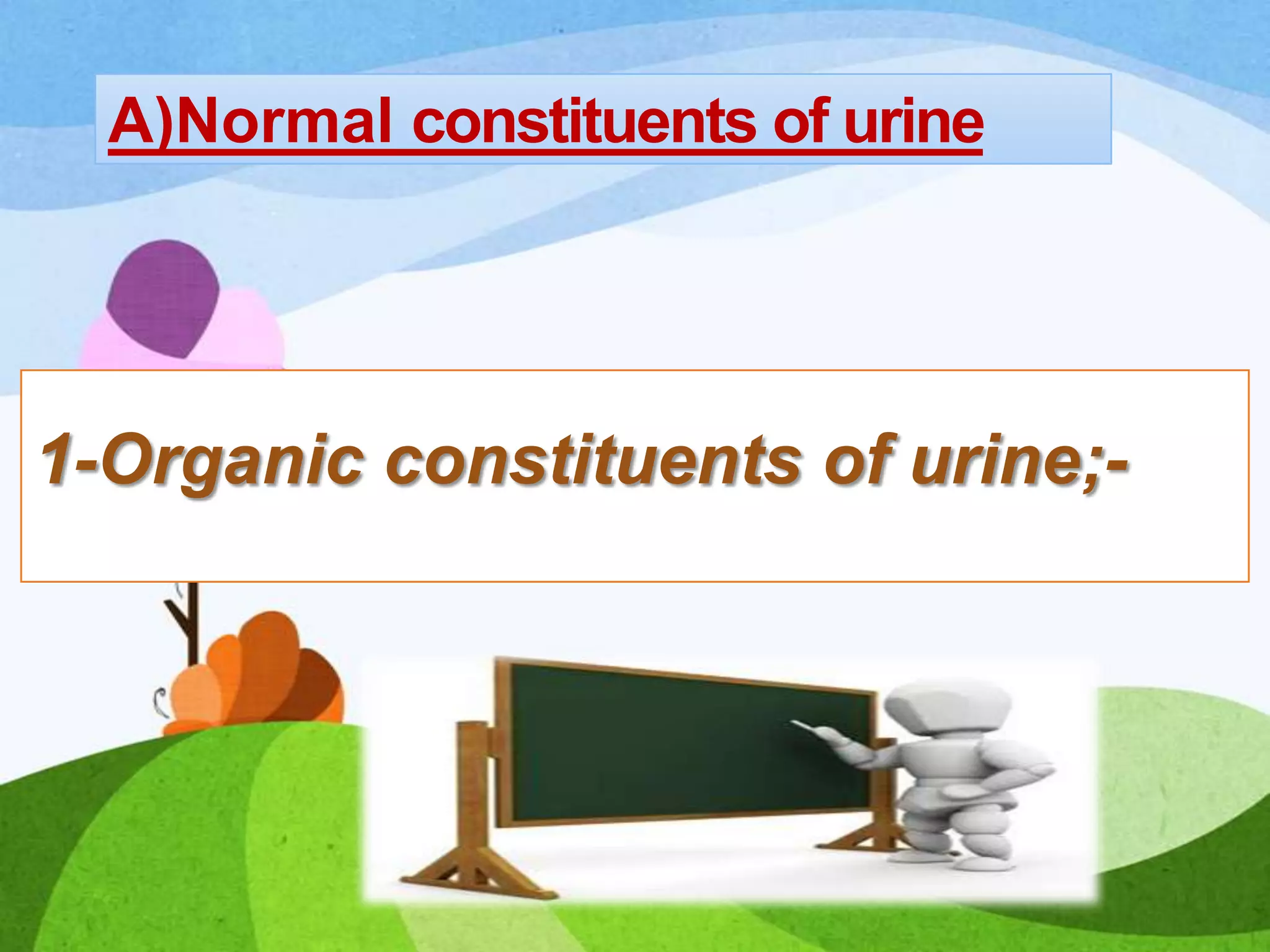 A)Normal constituents of urine

1-Organic constituents of urine;-